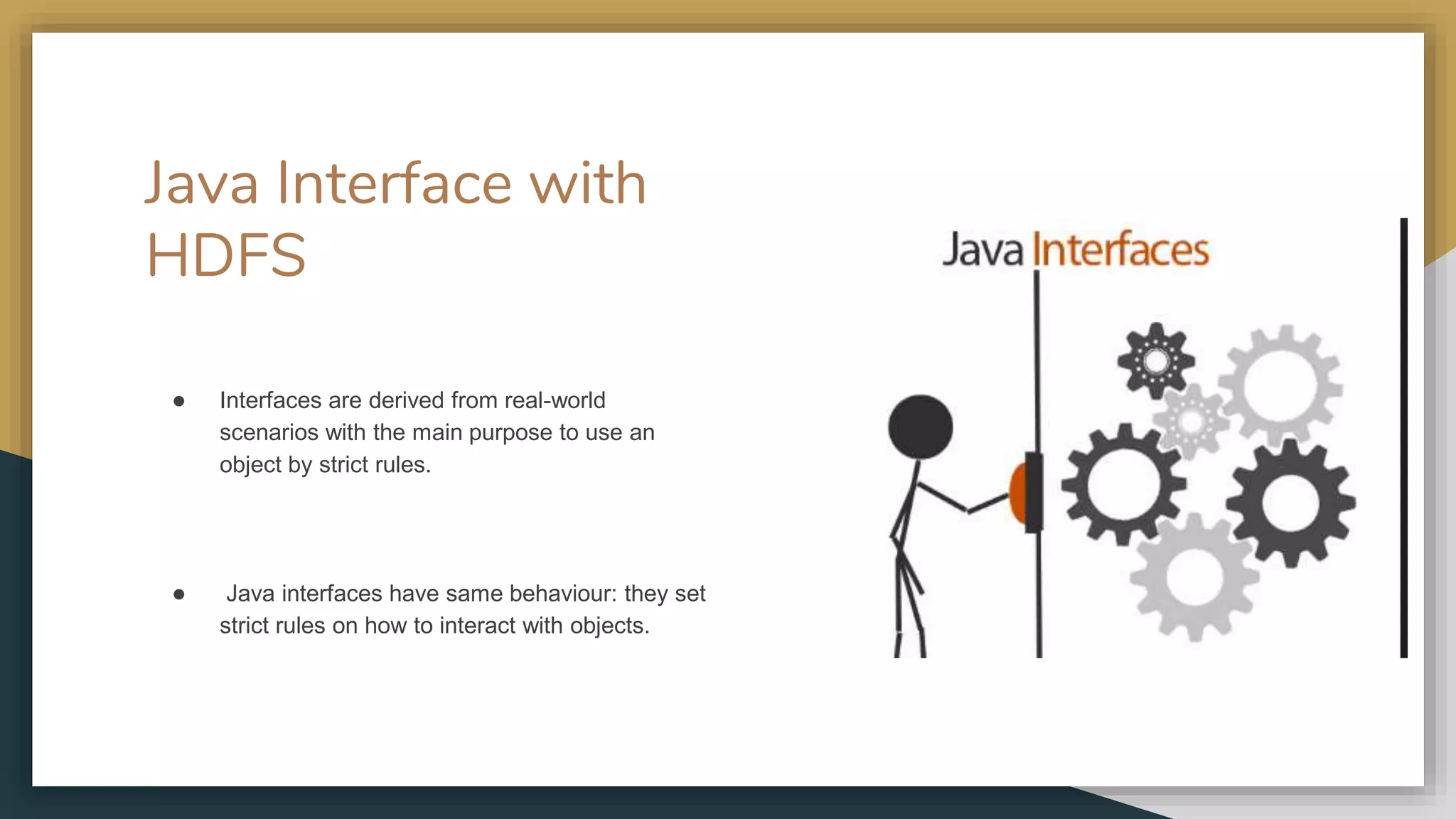 Java Interface with HDFS

● Interfaces are derived from real-world scenarios with the main purpose to use an object by strict rules.

● Java interfaces have same behaviour: they set strict rules on how to interact with objects.

Java Interfaces